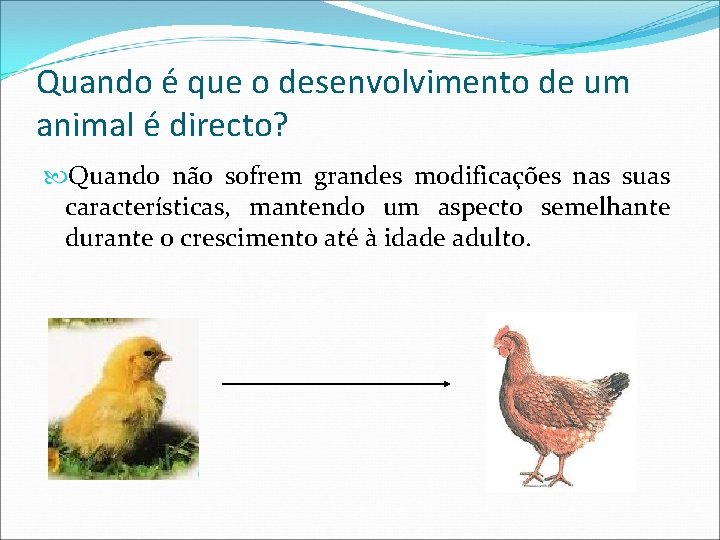 Quando é que o desenvolvimento de um animal é directo?

Quando não sofrem grandes modificações nas suas características, mantendo um aspecto semelhante durante o crescimento até à idade adulto.